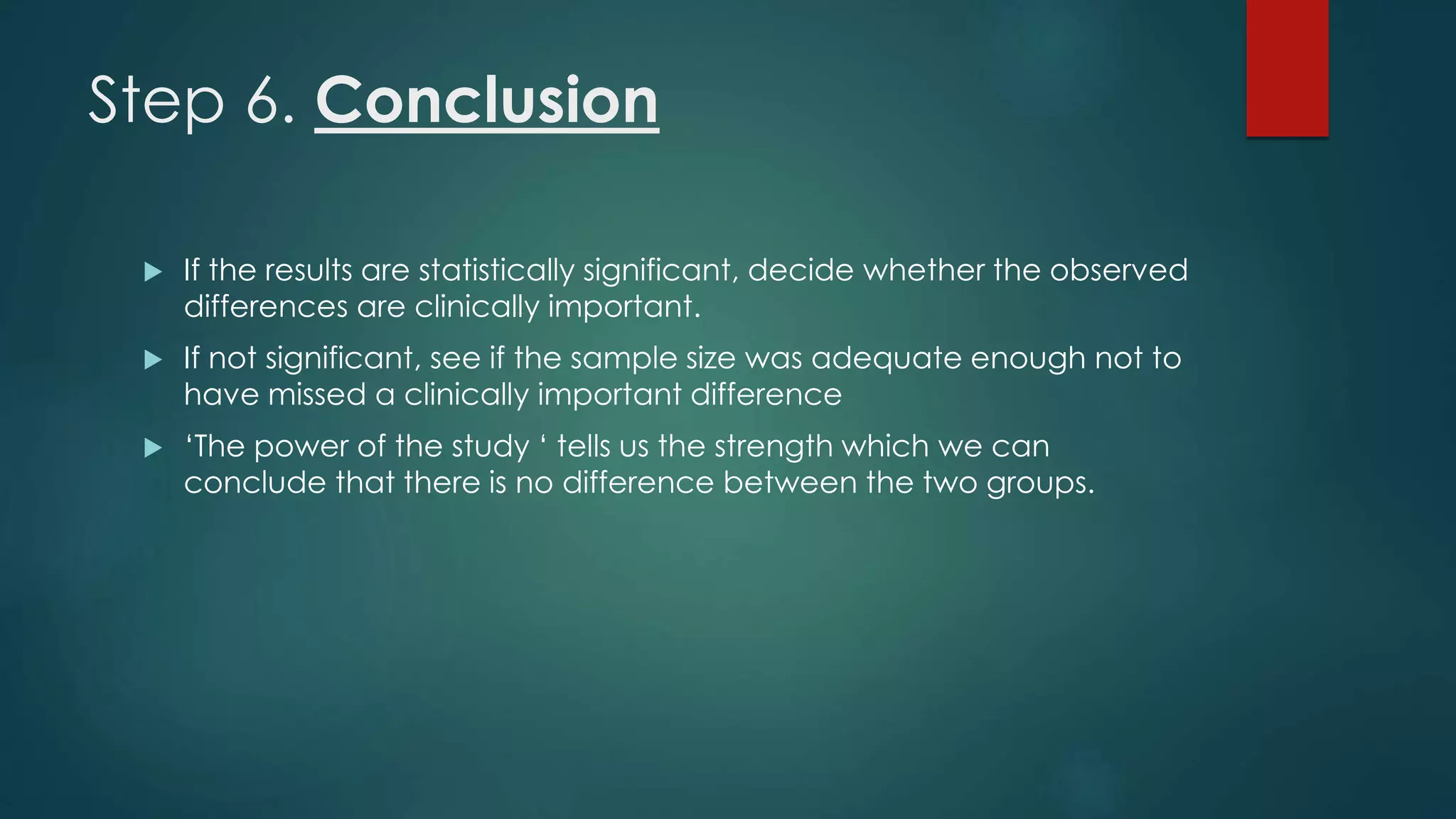 Step 6. Conclusion

▶ If the results are statistically significant, decide whether the observed differences are clinically important.

▶ If not significant, see if the sample size was adequate enough not to have missed a clinically important difference

▶ ‘The power of the study ‘ tells us the strength which we can conclude that there is no difference between the two groups.